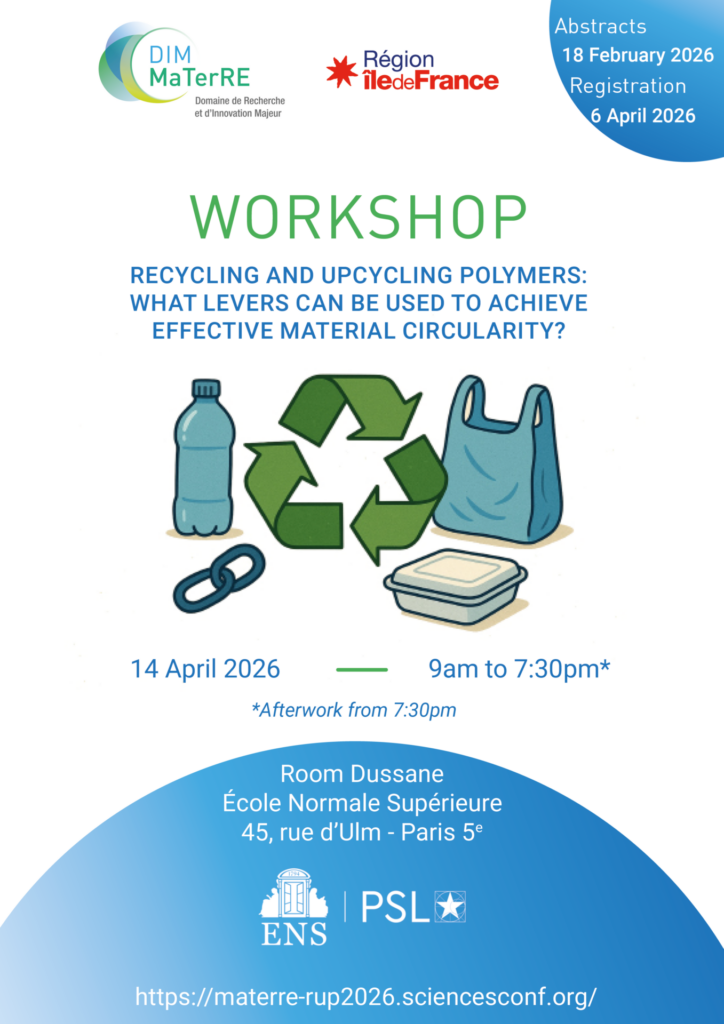 DIM
MaTerRE
Domaine de Recherche et d'Innovation Majeur

Région îledeFrance

Abstracts
18 February 2026
Registration
6 April 2026

WORKSHOP

RECYCLING AND UPCYCLING POLYMERS: WHAT LEVERS CAN BE USED TO ACHIEVE EFFECTIVE MATERIAL CIRCULARITY?

14 April 2026 — 9am to 7:30pm*

*Afterwork from 7:30pm

Room Dussane
École Normale Supérieure
45, rue d'Ulm - Paris 5$^e$

ENS | PSL

https://materre-rup2026.sciencesconf.org/